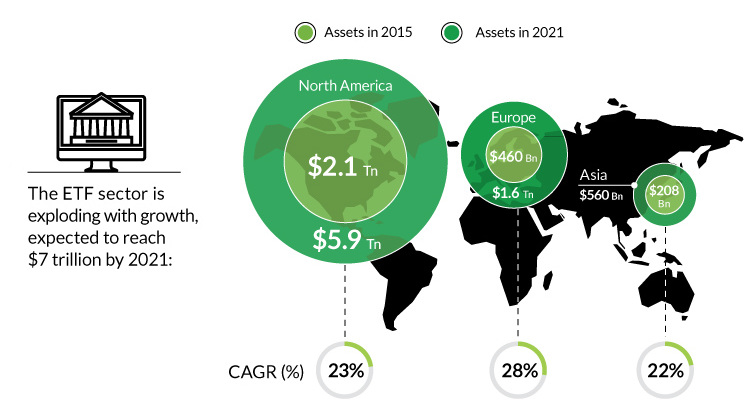 Assets in 2015 Assets in 2021

The ETF sector is exploding with growth, expected to reach $7 trillion by 2021:

North America

$2.1 Tn

$5.9 Tn

Europe

$460 Bn

$1.6 Tn

Asia

$560 Bn

$208 Bn

CAGR (%)

23%

28%

22%